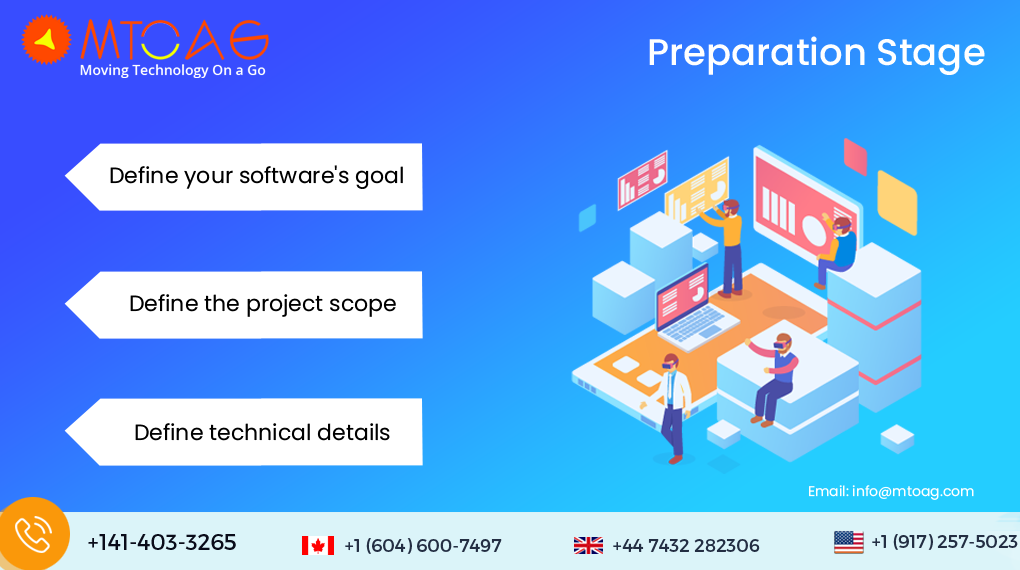 MTOAG
Moving Technology On a Go

Preparation Stage

Define your software's goal

Define the project scope

Define technical details

Email: info@mtoag.com

+141-403-3265

+1 (604) 600-7497

+44 7432 282306

+1 (917) 257-5023